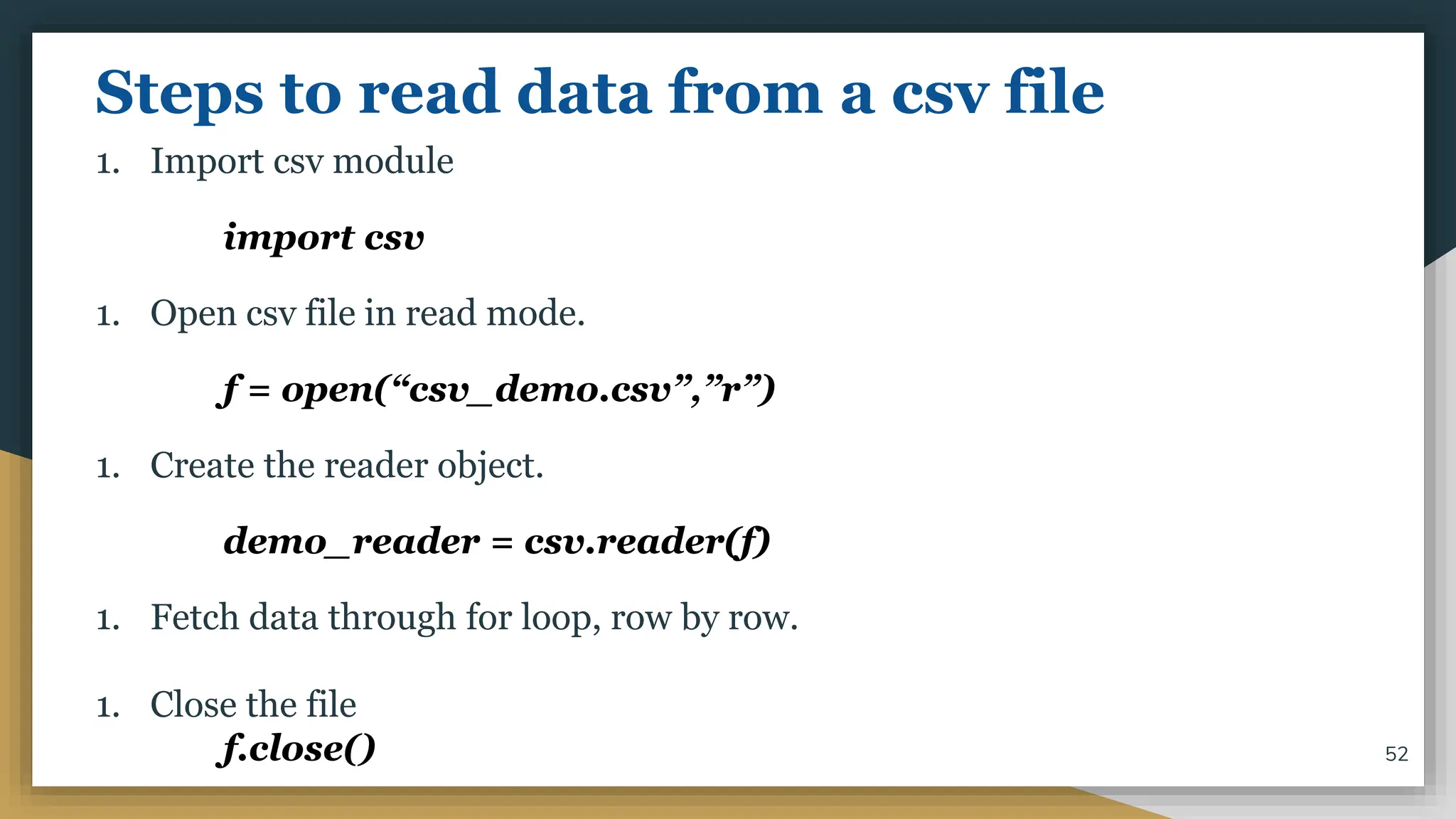 Steps to read data from a csv file

1. Import csv module

import csv

1. Open csv file in read mode.

f = open(“csv_demo.csv”,”r”)

1. Create the reader object.

demo_reader = csv.reader(f)

1. Fetch data through for loop, row by row.

1. Close the file

f.close()

52